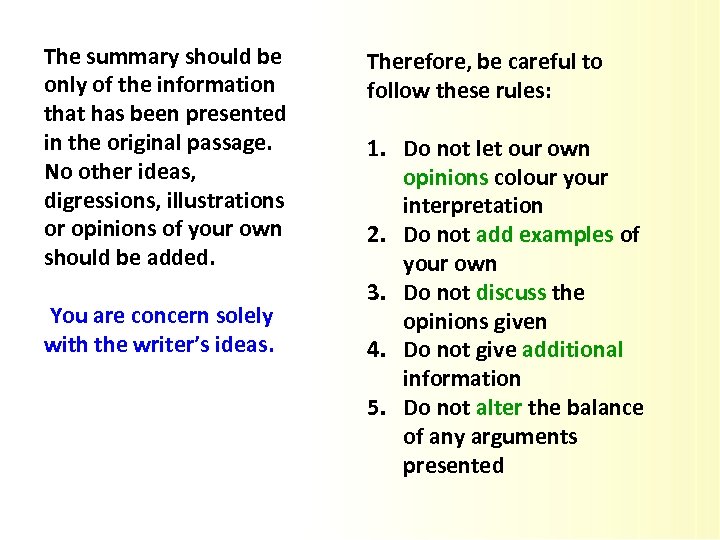 The summary should be only of the information that has been presented in the original passage. No other ideas, digressions, illustrations or opinions of your own should be added.

You are concern solely with the writer's ideas.

Therefore, be careful to follow these rules:

1. Do not let our own opinions colour your interpretation
2. Do not add examples of your own
3. Do not discuss the opinions given
4. Do not give additional information
5. Do not alter the balance of any arguments presented